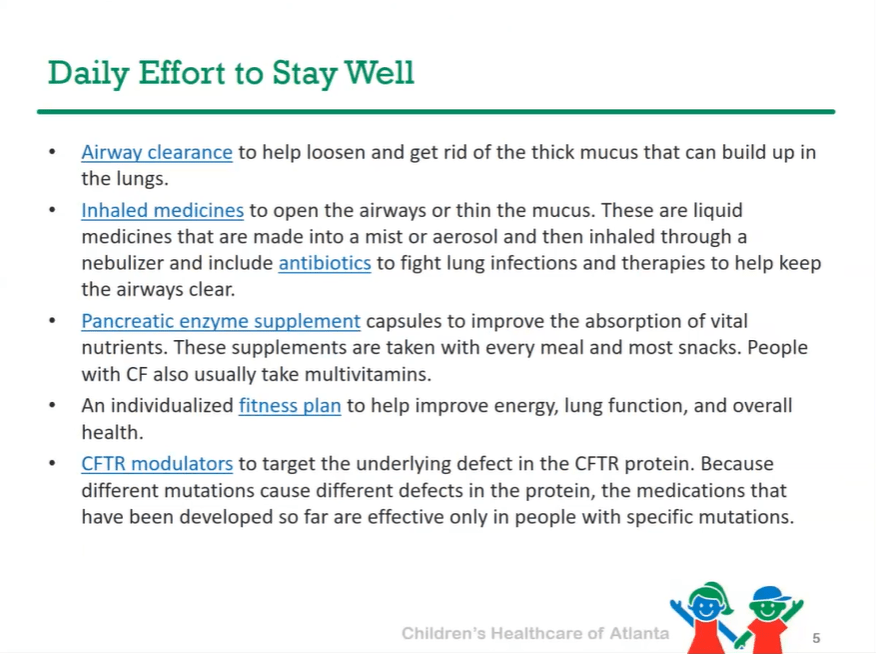 Daily Effort to Stay Well

• Airway clearance to help loosen and get rid of the thick mucus that can build up in the lungs.

• Inhaled medicines to open the airways or thin the mucus. These are liquid medicines that are made into a mist or aerosol and then inhaled through a nebulizer and include antibiotics to fight lung infections and therapies to help keep the airways clear.

• Pancreatic enzyme supplement capsules to improve the absorption of vital nutrients. These supplements are taken with every meal and most snacks. People with CF also usually take multivitamins.

• An individualized fitness plan to help improve energy, lung function, and overall health.

• CFTR modulators to target the underlying defect in the CFTR protein. Because different mutations cause different defects in the protein, the medications that have been developed so far are effective only in people with specific mutations.

Children's Healthcare of Atlanta

5